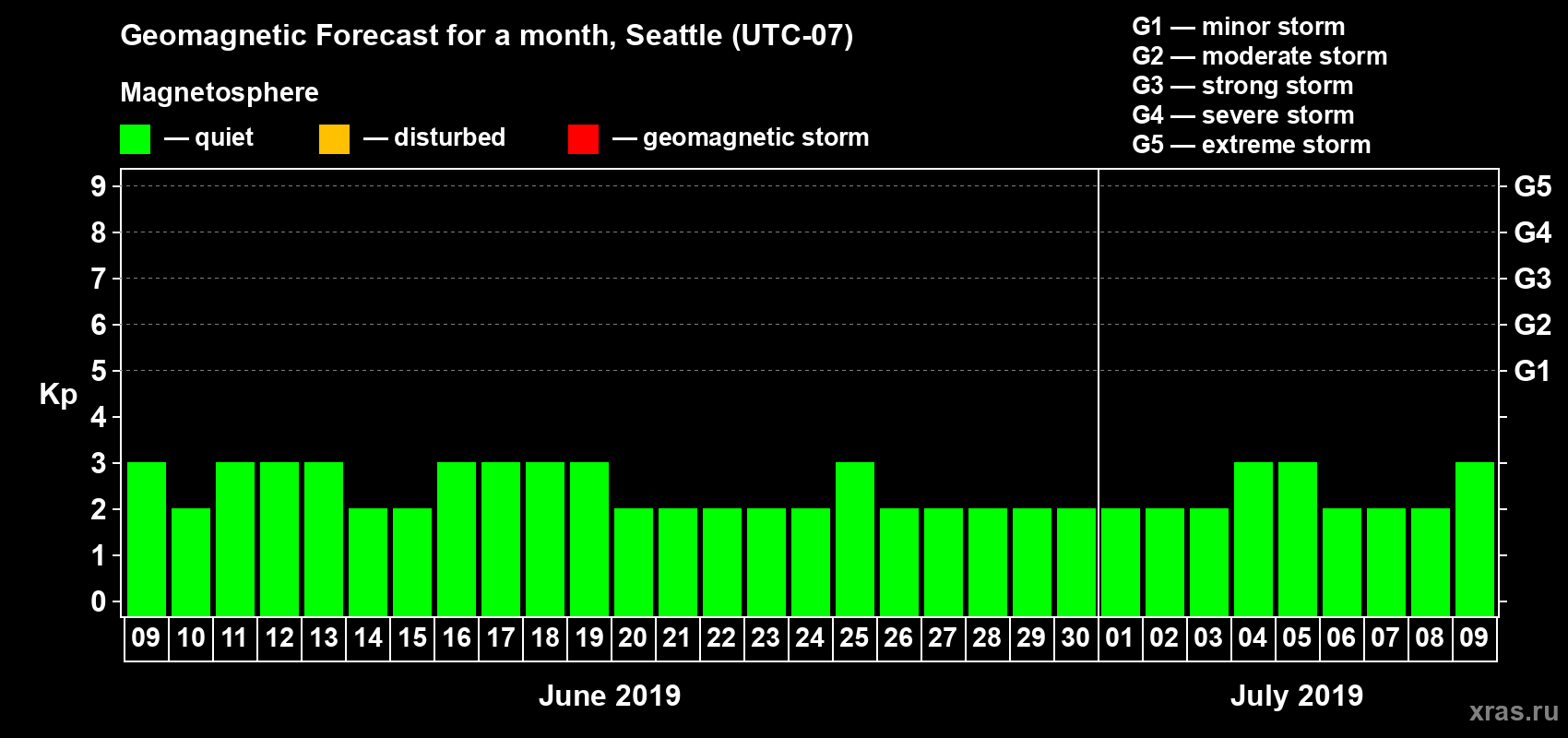 Geomagnetic Forecast for a month, Seattle (UTC-07)

Magnetosphere

— quiet — disturbed — geomagnetic storm

G1 — minor storm
G2 — moderate storm
G3 — strong storm
G4 — severe storm
G5 — extreme storm

Kp

9
8
7
6
5
4
3
2
1
0

G5
G4
G3
G2
G1

09 10 11 12 13 14 15 16 17 18 19 20 21 22 23 24 25 26 27 28 29 30 01 02 03 04 05 06 07 08 09

June 2019

July 2019

xras.ru